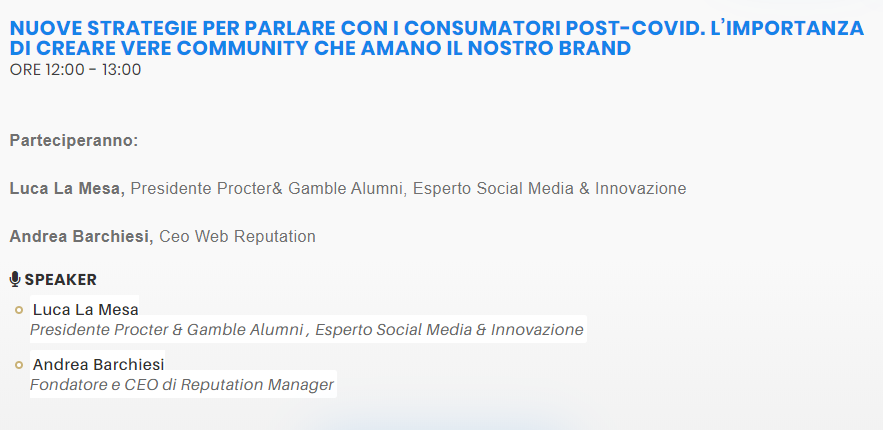 NUOVE STRATEGIE PER PARLARE CON I CONSUMATORI POST-COVID. L'IMPORTANZA DI CREARE VERE COMMUNITY CHE AMANO IL NOSTRO BRAND
ORE 12:00 - 13:00

Parteciperanno:

Luca La Mesa, Presidente Procter& Gamble Alumni, Esperto Social Media & Innovazione

Andrea Barchiesi, Ceo Web Reputation

SPEAKER

Luca La Mesa
Presidente Procter & Gamble Alumni , Esperto Social Media & Innovazione

Andrea Barchiesi
Fondatore e CEO di Reputation Manager